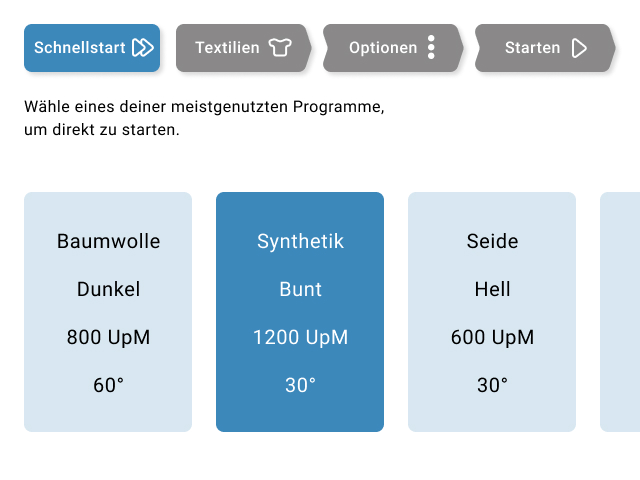 Schnellstart Textilien Optionen Starten

Wähle eines deiner meistgenutzten Programme, um direkt zu starten.

Baumwolle
Dunkel
800 UpM
60°

Synthetik
Bunt
1200 UpM
30°

Seide
Hell
600 UpM
30°